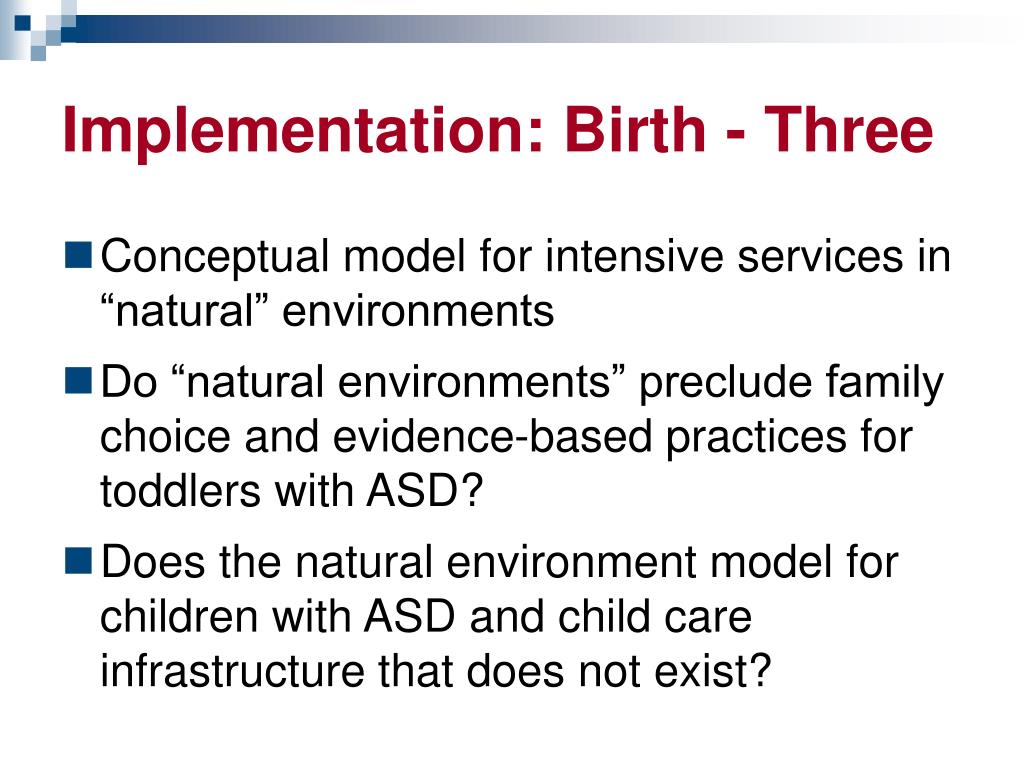 Implementation: Birth - Three

Conceptual model for intensive services in “natural” environments

Do “natural environments” preclude family choice and evidence-based practices for toddlers with ASD?

Does the natural environment model for children with ASD and child care infrastructure that does not exist?